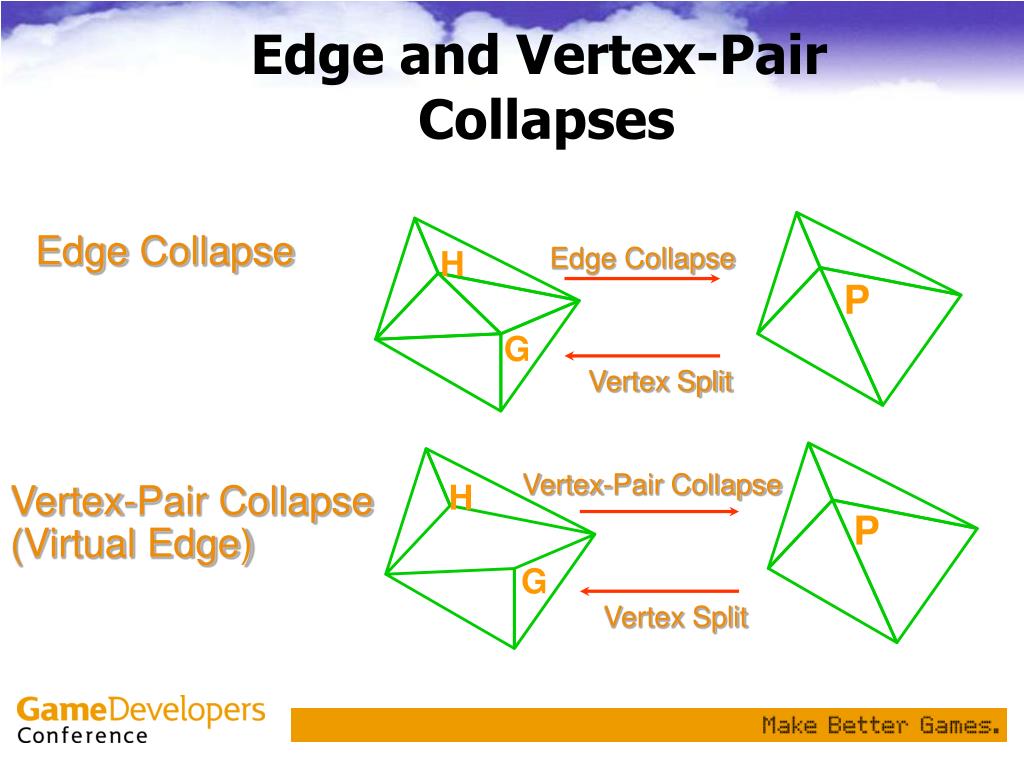 Edge and Vertex-Pair Collapses

Edge Collapse

H

G

Edge Collapse

Vertex Split

P

Vertex-Pair Collapse (Virtual Edge)

H

G

Vertex-Pair Collapse

Vertex Split

P

GameDevelopers Conference

Make Better Games.